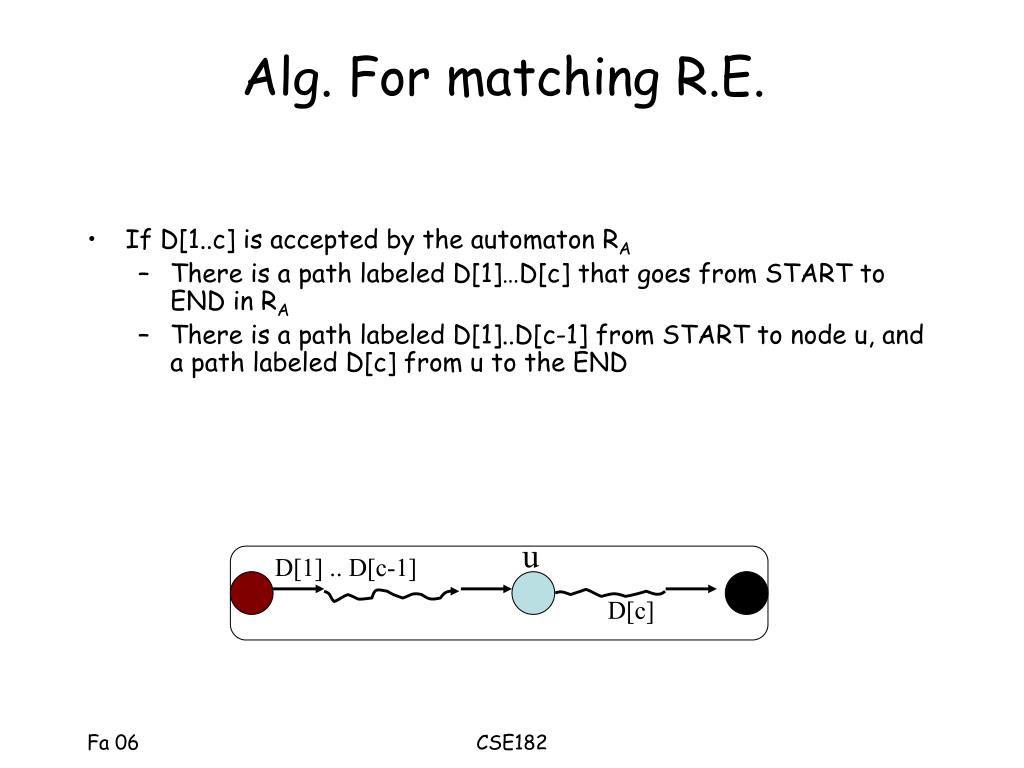 Alg. For matching R.E.

• If D[1..c] is accepted by the automaton $R_A$
  – There is a path labeled D[1]…D[c] that goes from START to END in $R_A$
  – There is a path labeled D[1]..D[c-1] from START to node u, and a path labeled D[c] from u to the END

D[1] .. D[c-1]
u
D[c]

Fa 06
CSE182